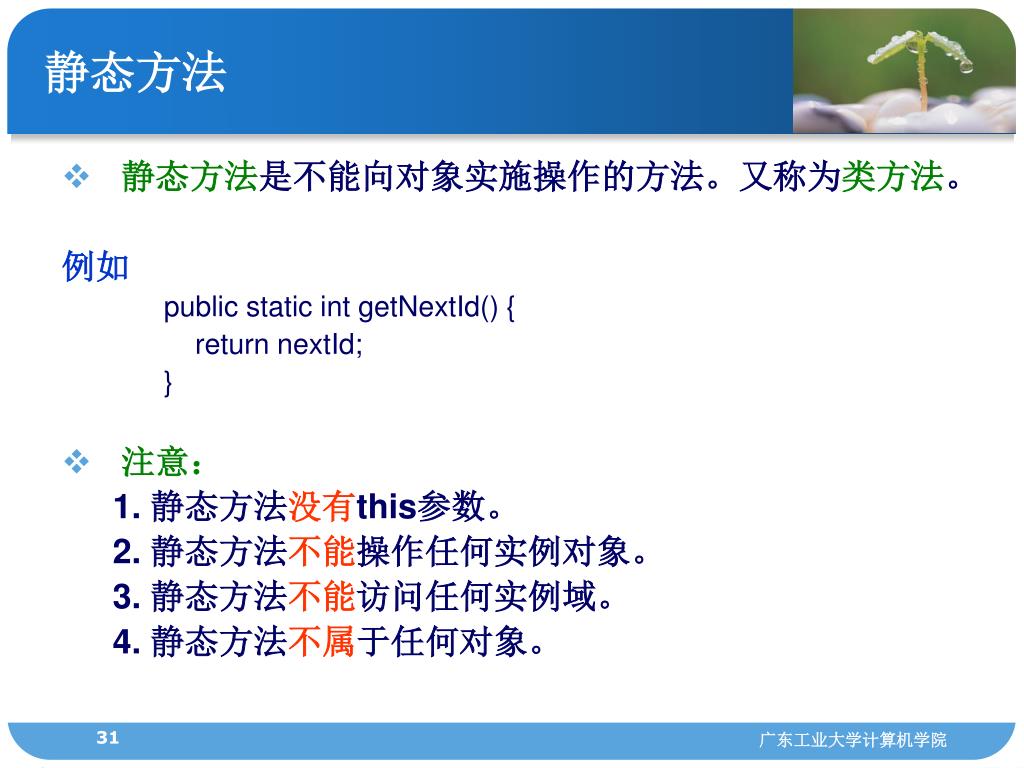 静态方法

❖ 静态方法是不能向对象实施操作的方法。又称为类方法。

例如

public static int getNextId() {
    return nextId;
}

❖ 注意：

1. 静态方法没有this参数。
2. 静态方法不能操作任何实例对象。
3. 静态方法不能访问任何实例域。
4. 静态方法不属于任何对象。

31

广东工业大学计算机学院